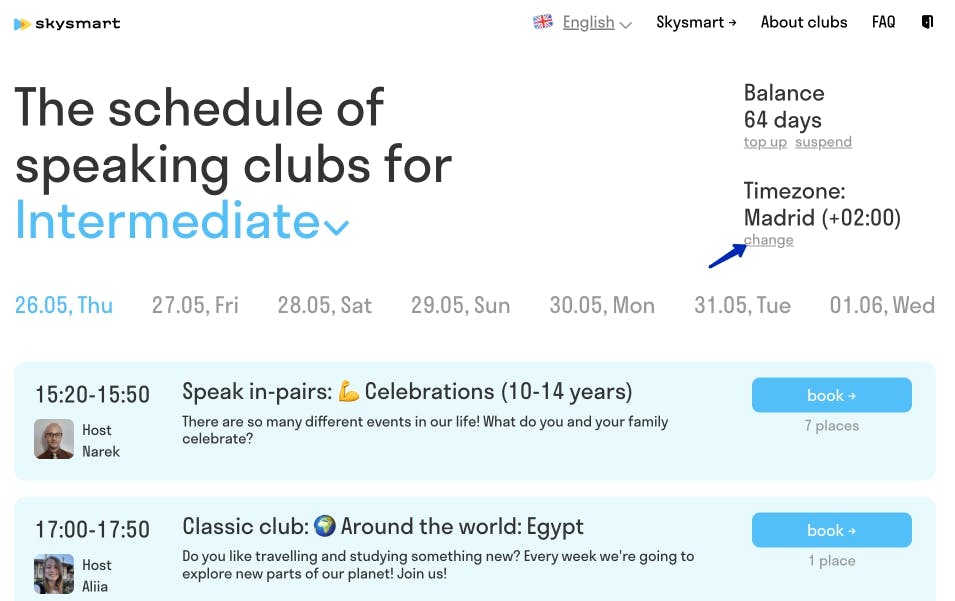 skysmart

English Skysmart → About clubs FAQ

The schedule of speaking clubs for Intermediate

Balance
64 days
top up suspend

Timezone:
Madrid (+02:00)
change

26.05, Thu 27.05, Fri 28.05, Sat 29.05, Sun 30.05, Mon 31.05, Tue 01.06, Wed

15:20-15:50
Host
Narek

Speak in-pairs: 💪 Celebrations (10-14 years)
There are so many different events in our life! What do you and your family celebrate?

book →
7 places

17:00-17:50
Host
Aliia

Classic club: 🌍 Around the world: Egypt
Do you like travelling and studying something new? Every week we're going to explore new parts of our planet! Join us!

book →
1 place